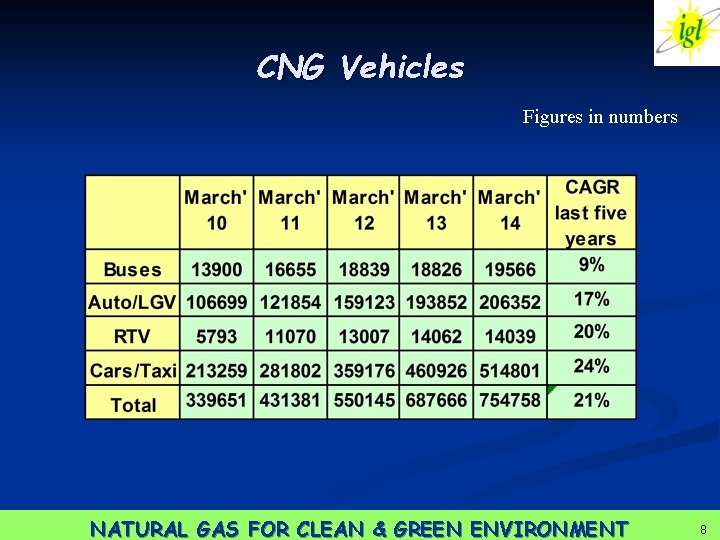 igl

CNG Vehicles

Figures in numbers

| | March' 10 | March' 11 | March' 12 | March' 13 | March' 14 | CAGR last five years |
|---|---|---|---|---|---|---|
| Buses | 13900 | 16655 | 18839 | 18826 | 19566 | 9% |
| Auto/LGV | 106699 | 121854 | 159123 | 193852 | 206352 | 17% |
| RTV | 5793 | 11070 | 13007 | 14062 | 14039 | 20% |
| Cars/Taxi | 213259 | 281802 | 359176 | 460926 | 514801 | 24% |
| Total | 339651 | 431381 | 550145 | 687666 | 754758 | 21% |

NATURAL GAS FOR CLEAN & GREEN ENVIRONMENT

8